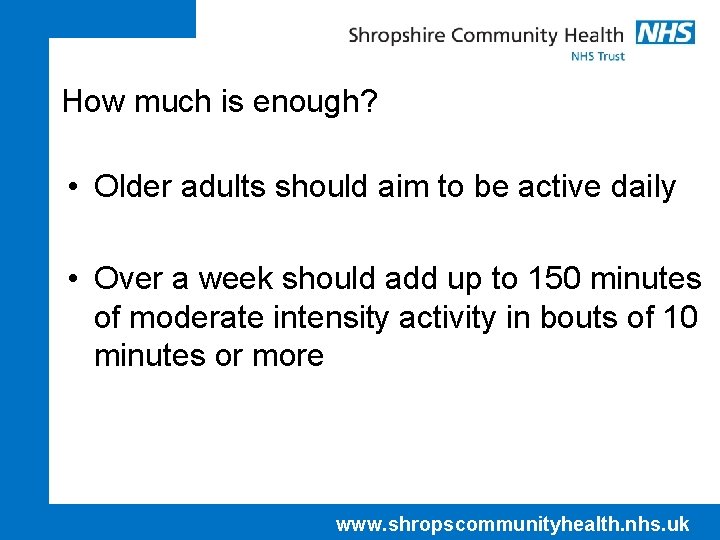 Shropshire Community Health NHS
NHS Trust

How much is enough?

• Older adults should aim to be active daily

• Over a week should add up to 150 minutes of moderate intensity activity in bouts of 10 minutes or more

www.shropscommunityhealth.nhs.uk